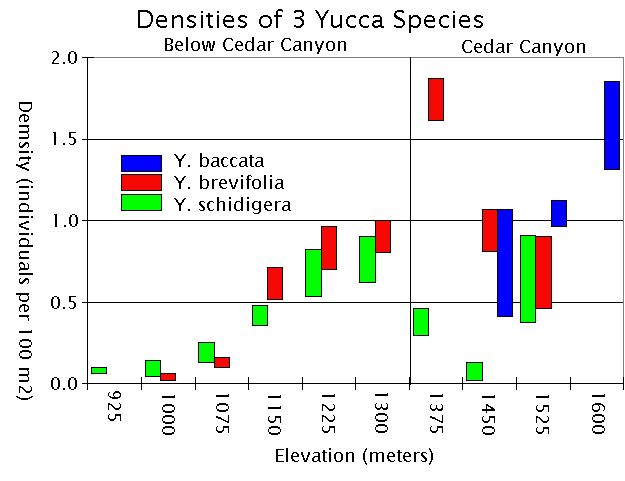 Densities of 3 Yucca Species

Below Cedar Canyon

Cedar Canyon

Demsity (individuals per 100 m2)

2.0
1.5
1.0
0.5
0.0

Y. baccata
Y. brevifolia
Y. schidigera

925
1000
1075
1150
1225
1300
1375
1450
1525
1600

Elevation (meters)